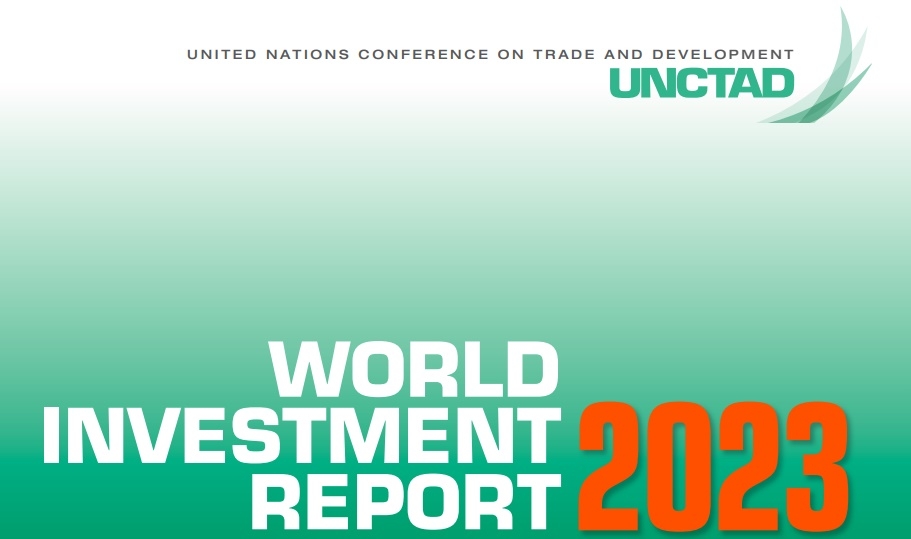 UNITED NATIONS CONFERENCE ON TRADE AND DEVELOPMENT
UNCTAD

WORLD
INVESTMENT
REPORT 2023